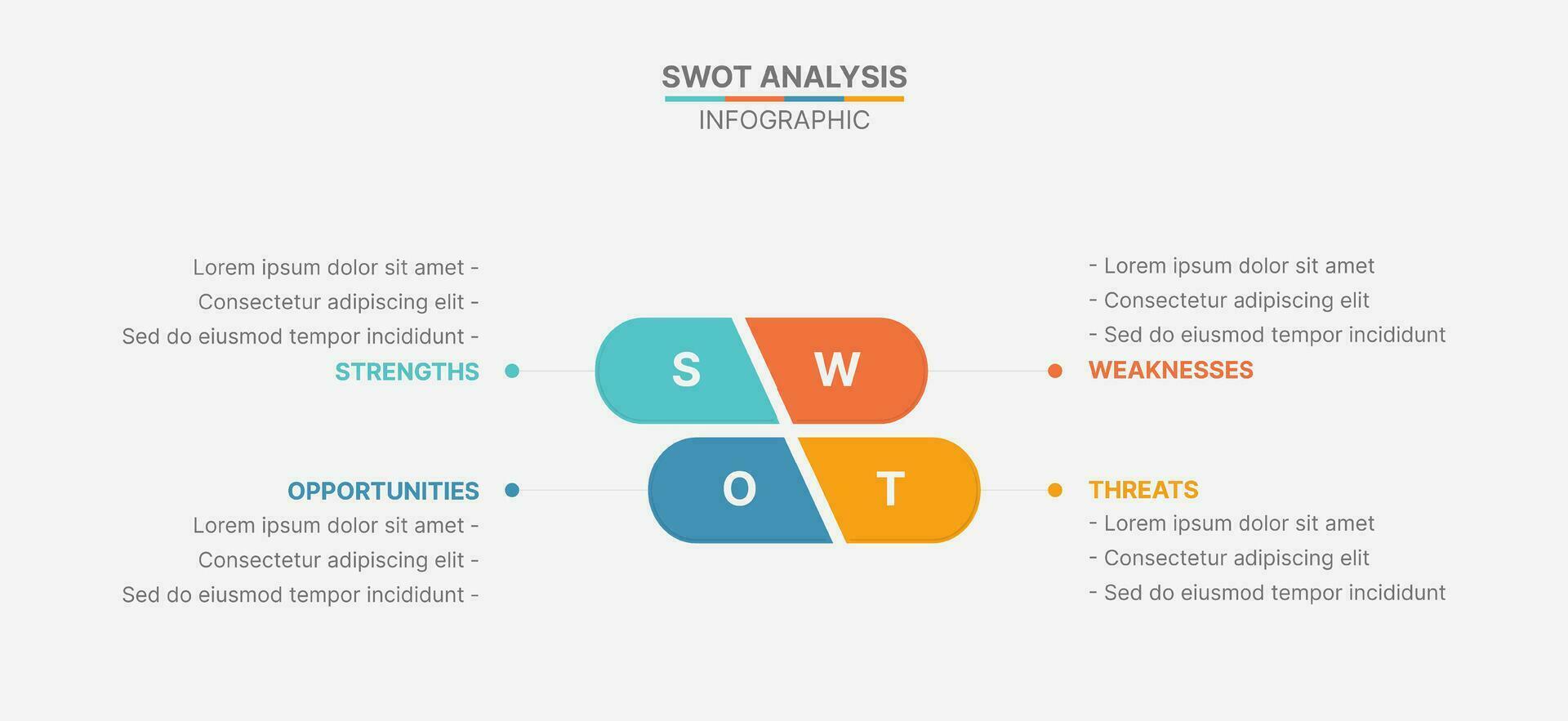 SWOT ANALYSIS
INFOGRAPHIC

Lorem ipsum dolor sit amet -
Consectetur adipiscing elit -
Sed do eiusmod tempor incididunt -
STRENGTHS

S

W

- Lorem ipsum dolor sit amet
- Consectetur adipiscing elit
- Sed do eiusmod tempor incididunt
WEAKNESSES

OPPORTUNITIES
Lorem ipsum dolor sit amet -
Consectetur adipiscing elit -
Sed do eiusmod tempor incididunt -

O

T

THREATS
- Lorem ipsum dolor sit amet
- Consectetur adipiscing elit
- Sed do eiusmod tempor incididunt